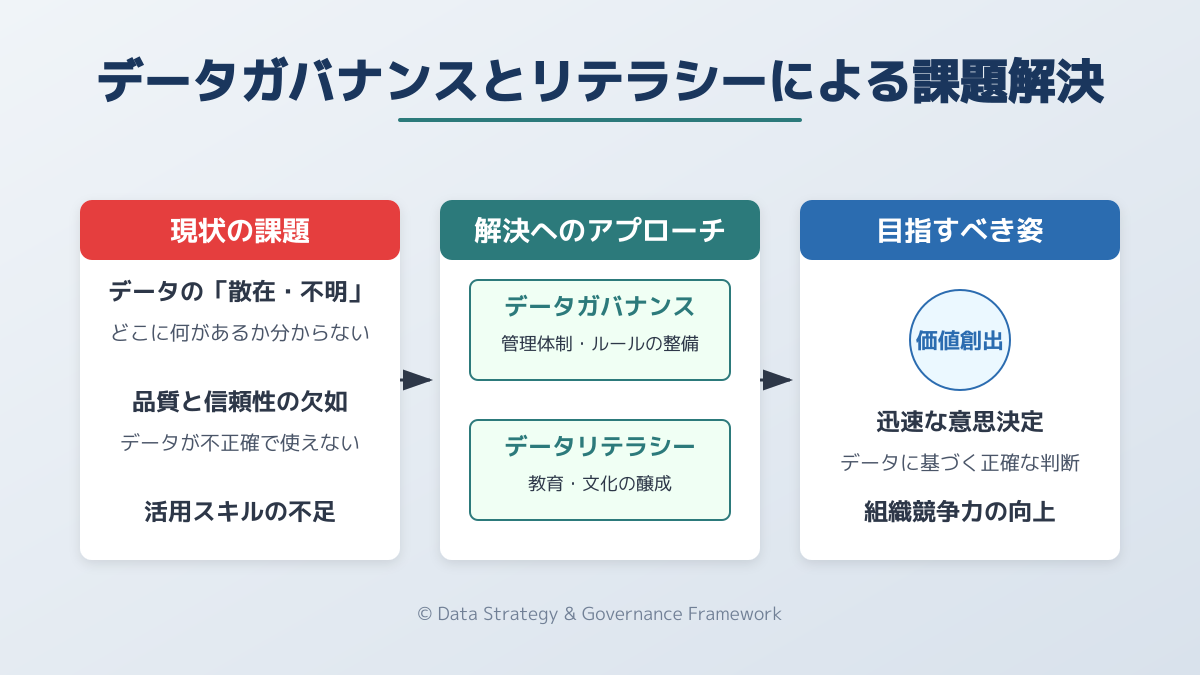 データガバナンスとリテラシーによる課題解決

現状の課題

データの「散在・不明」

どこに何があるか分からない

品質と信頼性の欠如

データが不正確で使えない

活用スキルの不足

解決へのアプローチ

データガバナンス

管理体制・ルールの整備

データリテラシー

教育・文化の醸成

目指すべき姿

価値創出

迅速な意思決定

データに基づく正確な判断

組織競争力の向上

© Data Strategy & Governance Framework